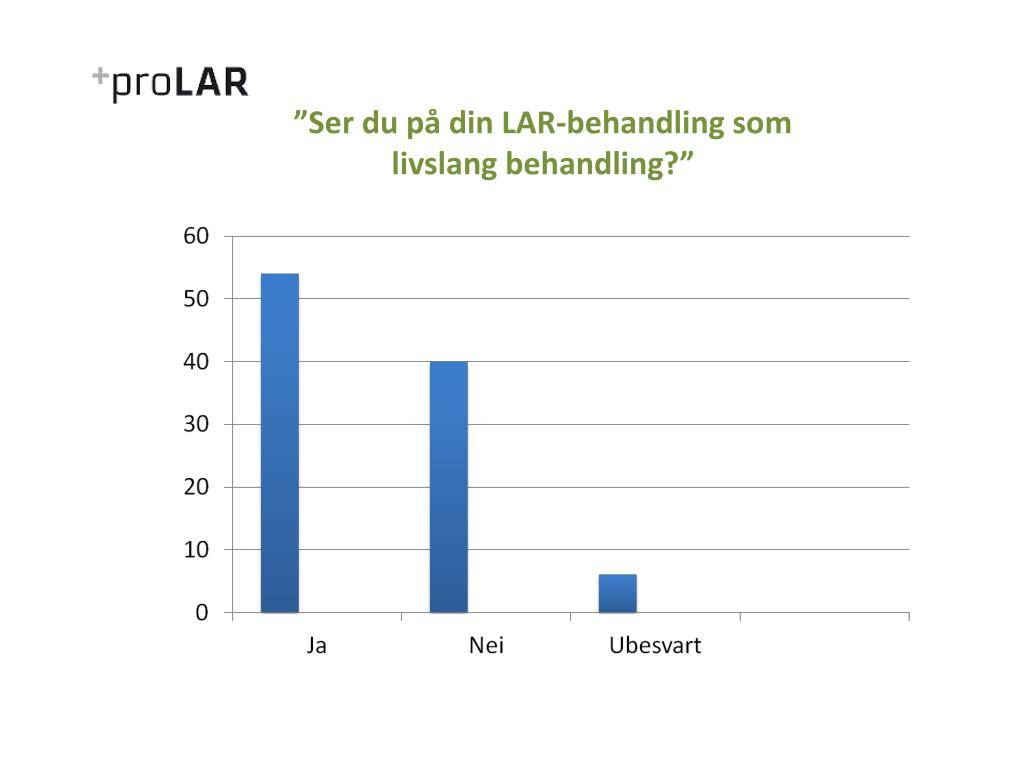 +proLAR

”Ser du på din LAR-behandling som livslang behandling?”

60
50
40
30
20
10
0

Ja
Nei
Ubesvart